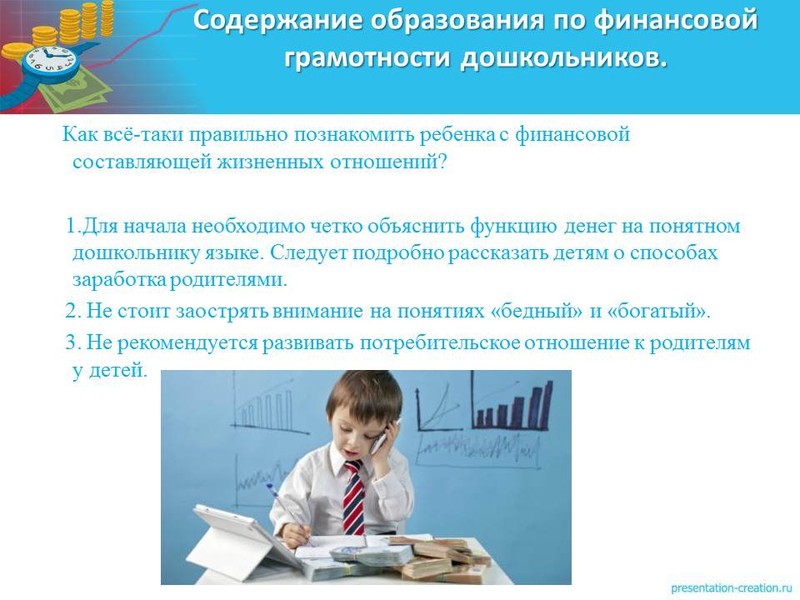 Содержание образования по финансовой грамотности дошкольников.

Как всё-таки правильно познакомить ребенка с финансовой составляющей жизненных отношений?

1.Для начала необходимо четко объяснить функцию денег на понятном дошкольнику языке. Следует подробно рассказать детям о способах заработка родителями.

2. Не стоит заострять внимание на понятиях «бедный» и «богатый».

3. Не рекомендуется развивать потребительское отношение к родителям у детей.

presentation-creation.ru